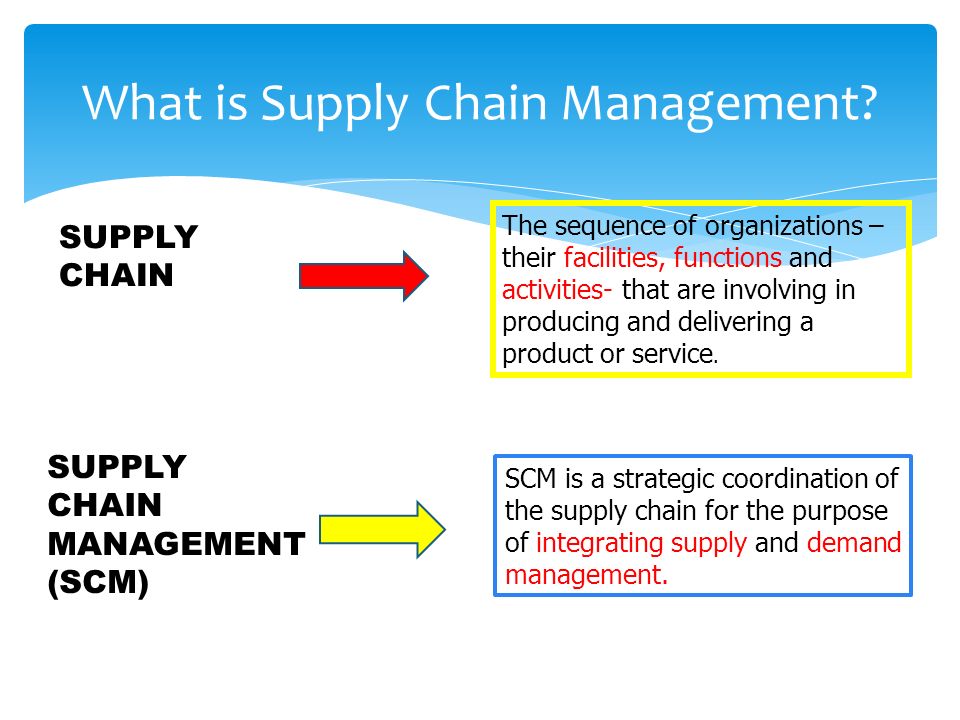 What is Supply Chain Management?

SUPPLY CHAIN

The sequence of organizations – their facilities, functions and activities- that are involving in producing and delivering a product or service.

SUPPLY CHAIN MANAGEMENT (SCM)

SCM is a strategic coordination of the supply chain for the purpose of integrating supply and demand management.